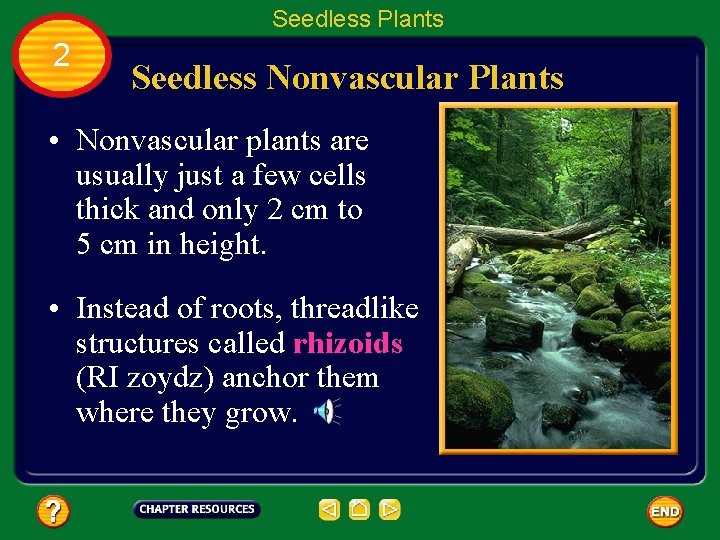 Seedless Plants

2

Seedless Nonvascular Plants

• Nonvascular plants are usually just a few cells thick and only 2 cm to 5 cm in height.

• Instead of roots, threadlike structures called rhizoids (RI zoydz) anchor them where they grow.

?

CHAPTER RESOURCES

END